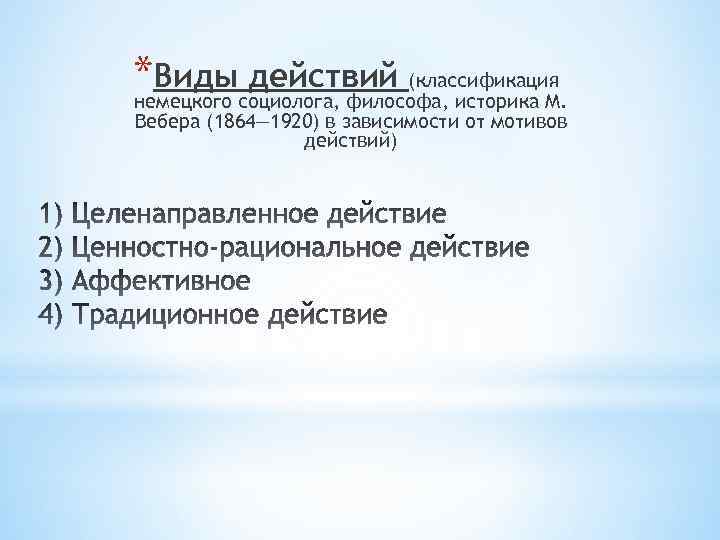 *Виды действий (классификация немецкого социолога, философа, историка М. Вебера (1864—1920) в зависимости от мотивов действий)

1) Целенаправленное действие
2) Ценностно-рациональное действие
3) Аффективное
4) Традиционное действие